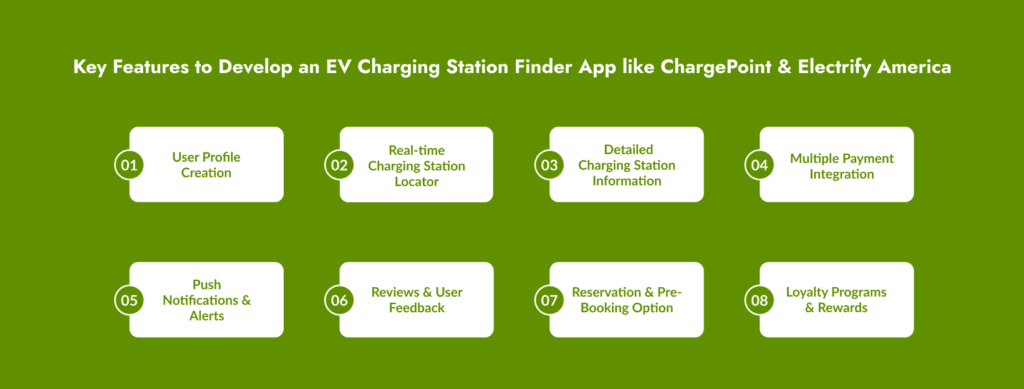 Key Features to Develop an EV Charging Station Finder App like ChargePoint & Electrify America

01 User Profile Creation

02 Real-time Charging Station Locator

03 Detailed Charging Station Information

04 Multiple Payment Integration

05 Push Notifications & Alerts

06 Reviews & User Feedback

07 Reservation & Pre-Booking Option

08 Loyalty Programs & Rewards